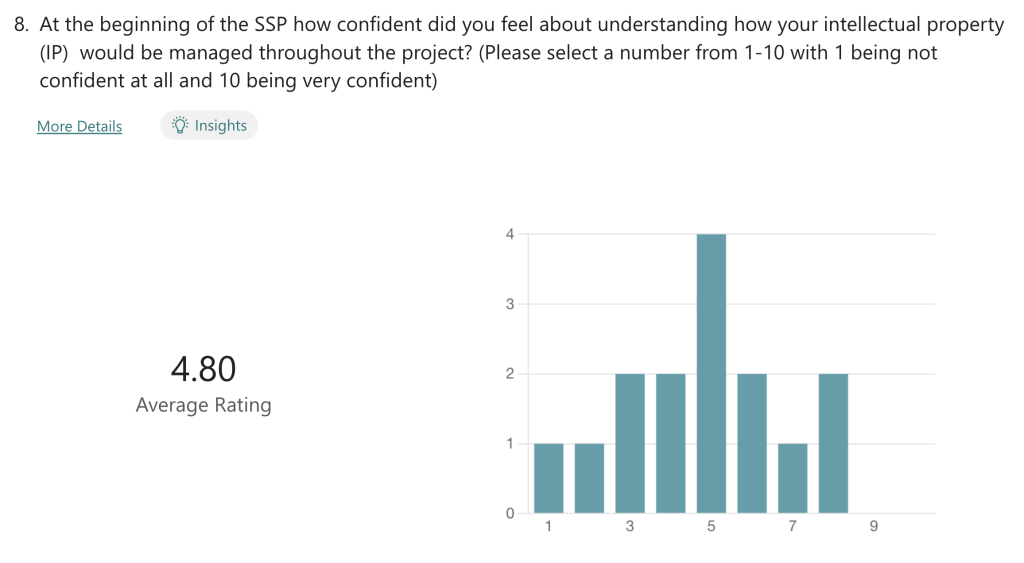 8. At the beginning of the SSP how confident did you feel about understanding how your intellectual property (IP) would be managed throughout the project? (Please select a number from 1-10 with 1 being not confident at all and 10 being very confident)

More Details

Insights

4.80
Average Rating

4
3
2
1
0
1
3
5
7
9